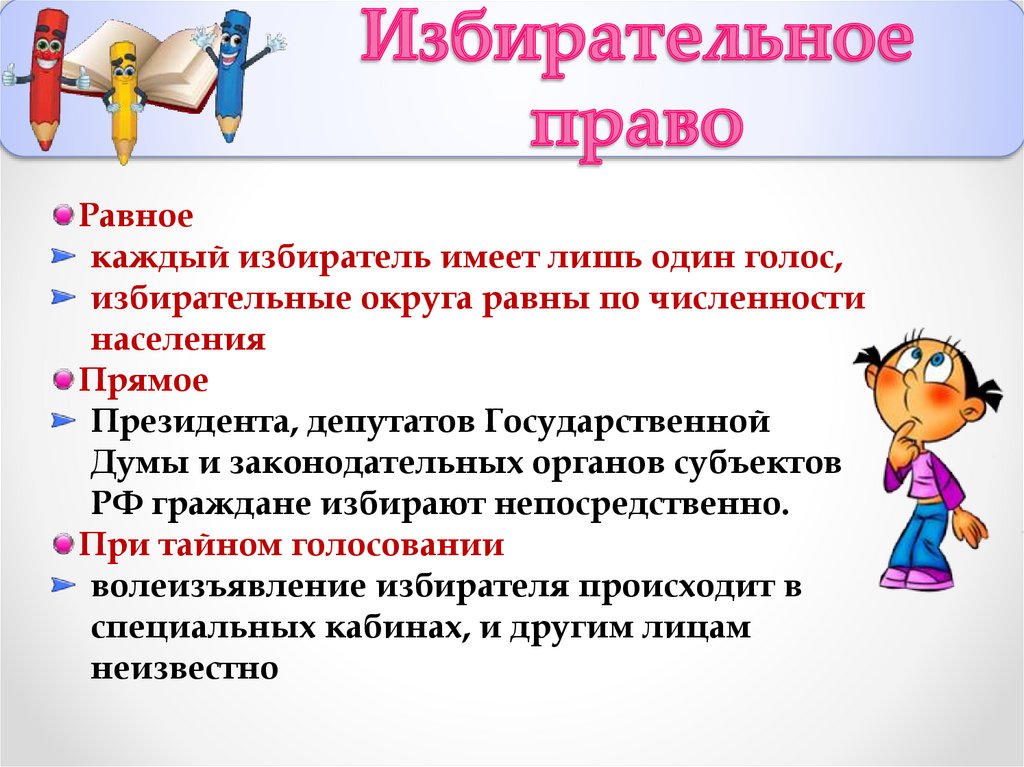 Избирательное право

Равное

каждый избиратель имеет лишь один голос,

избирательные округа равны по численности населения

Прямое

Президента, депутатов Государственной Думы и законодательных органов субъектов РФ граждане избирают непосредственно.

При тайном голосовании

волеизъявление избирателя происходит в специальных кабинах, и другим лицам неизвестно